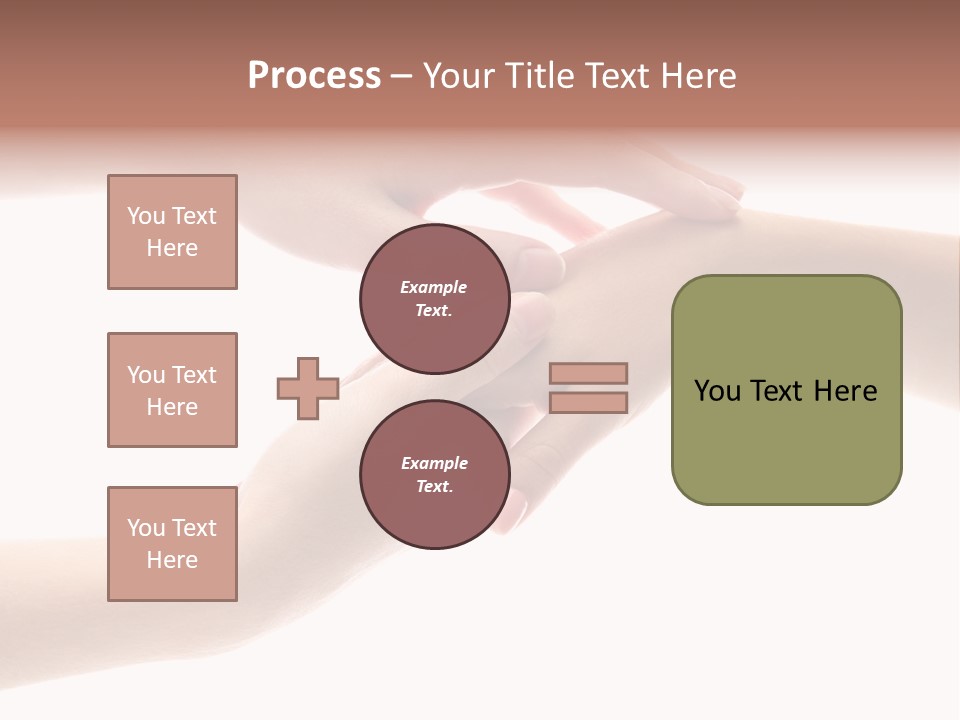 Process – Your Title Text Here

You Text Here

You Text Here

You Text Here

Example Text.

Example Text.

You Text Here